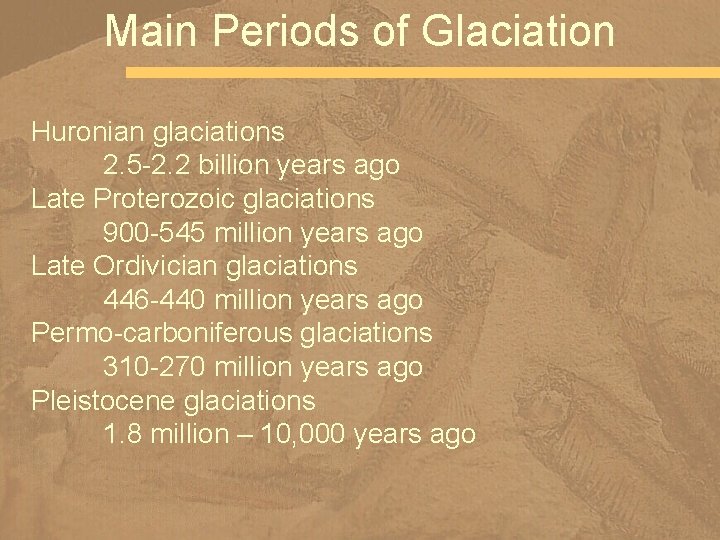 Main Periods of Glaciation

Huronian glaciations
2.5-2.2 billion years ago
Late Proterozoic glaciations
900-545 million years ago
Late Ordivician glaciations
446-440 million years ago
Permo-carboniferous glaciations
310-270 million years ago
Pleistocene glaciations
1.8 million – 10,000 years ago